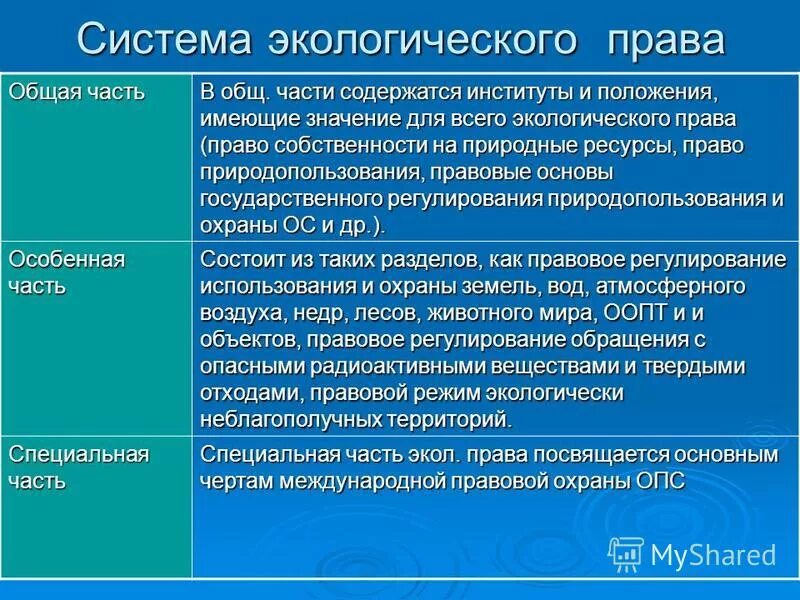 Система экологического права

| Общая часть | В общ. части содержатся институты и положения, имеющие значение для всего экологического права (право собственности на природные ресурсы, право природопользования, правовые основы государственного регулирования природопользования и охраны ОС и др.). |
|---|---|
| Особенная часть | Состоит из таких разделов, как правовое регулирование использования и охраны земель, вод, атмосферного воздуха, недр, лесов, животного мира, ООПТ и и объектов, правовое регулирование обращения с опасными радиоактивными веществами и твердыми отходами, правовой режим экологически неблагополучных территорий. |
| Специальная часть | Специальная часть экол. права посвящается основным чертам международной правовой охраны ОПС |

MyShared